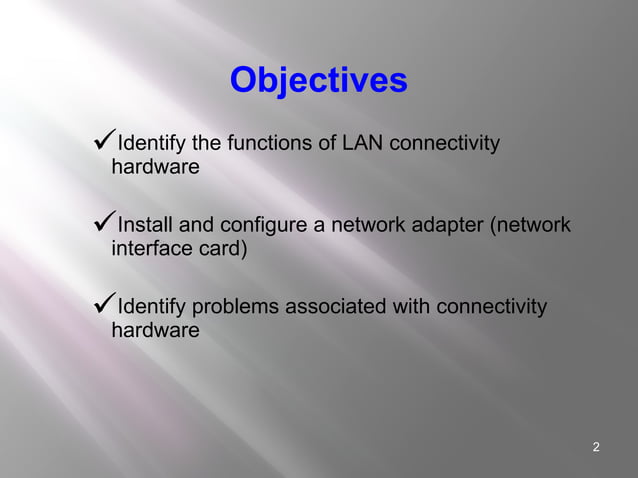 Objectives

✓Identify the functions of LAN connectivity hardware

✓Install and configure a network adapter (network interface card)

✓Identify problems associated with connectivity hardware

2